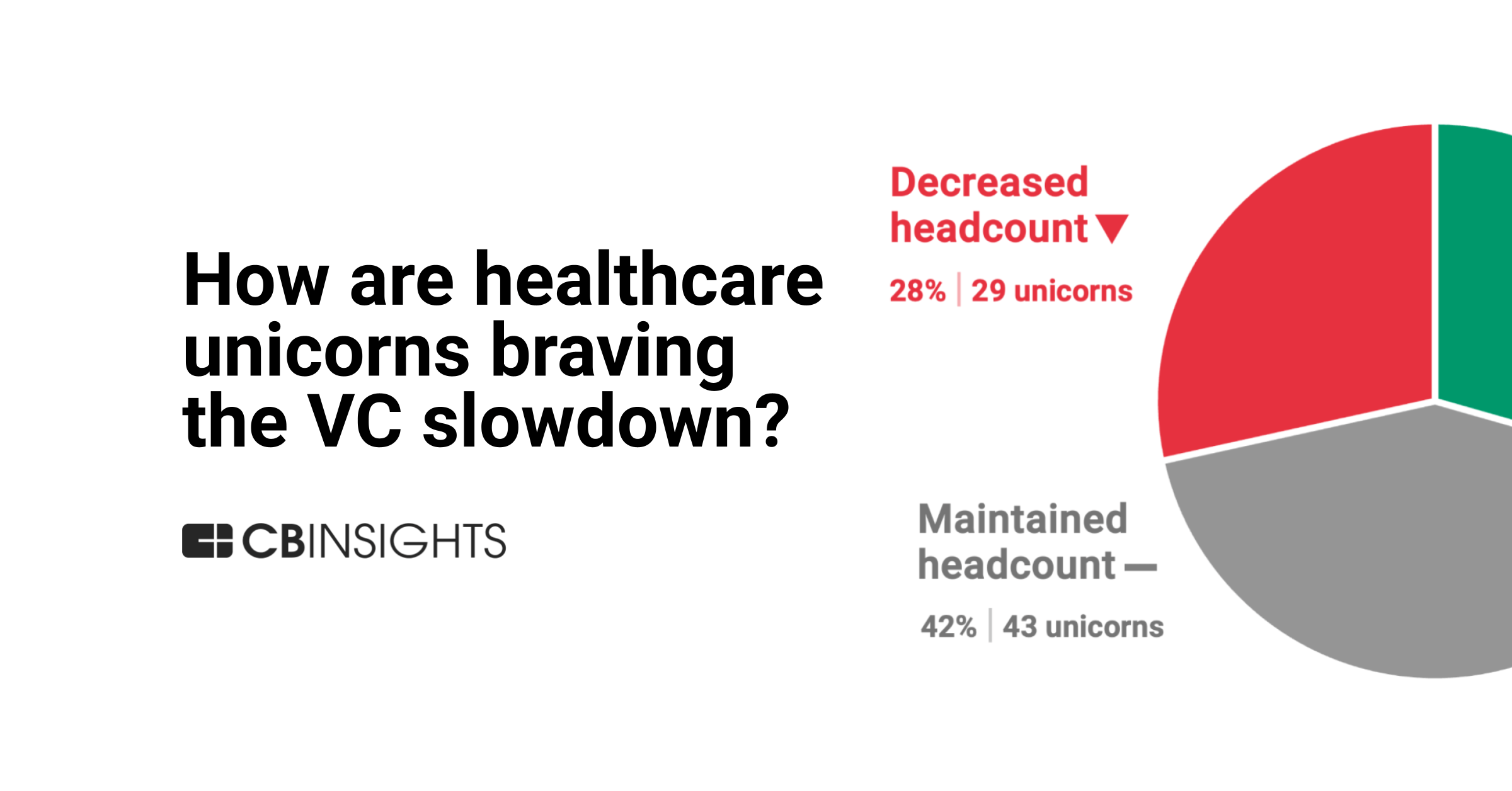 How are healthcare unicorns braving the VC slowdown?

CBINSIGHTS

Decreased headcount ▼

28% | 29 unicorns

Maintained headcount —

42% | 43 unicorns